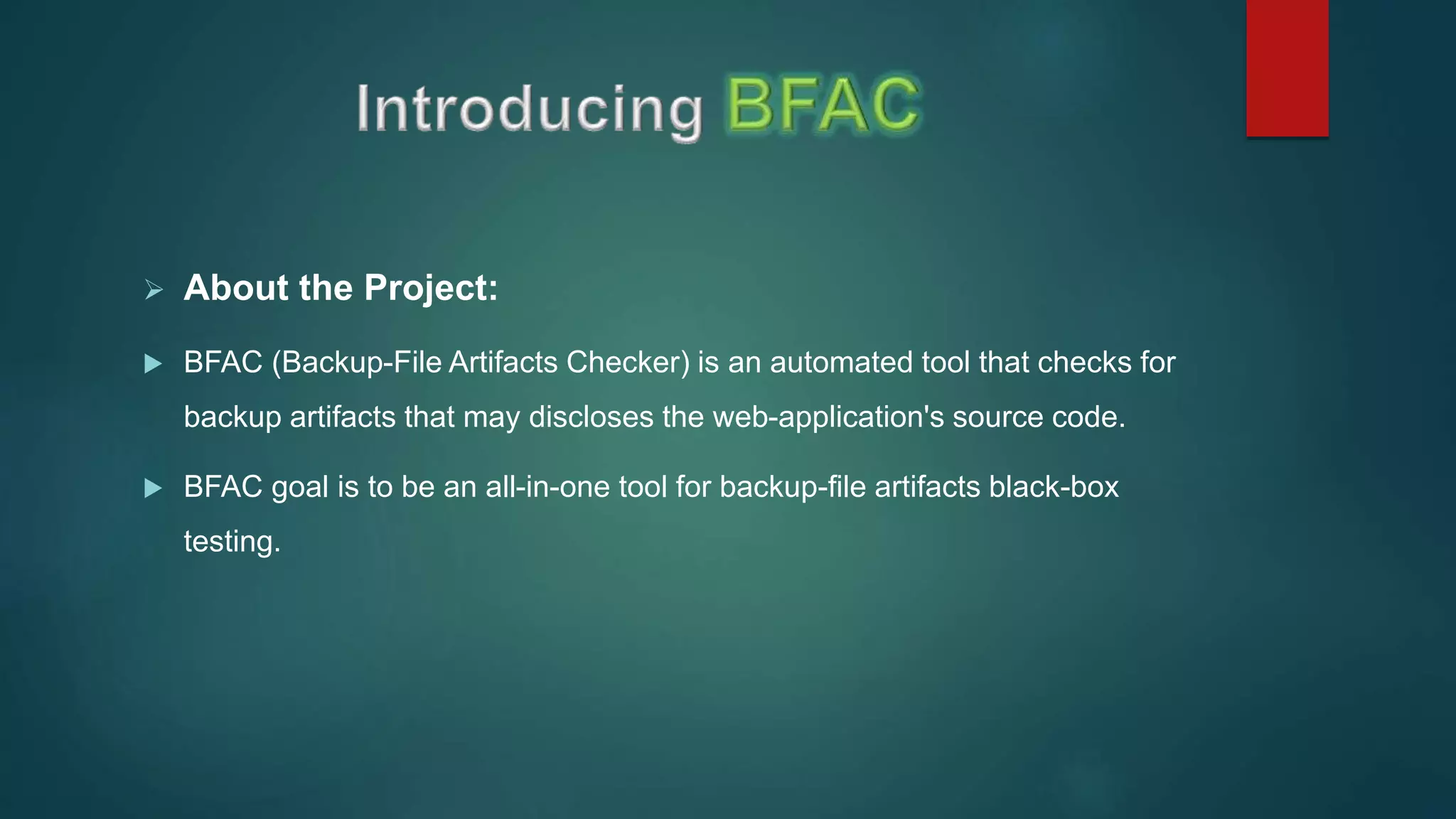 Introducing BFAC

About the Project:

BFAC (Backup-File Artifacts Checker) is an automated tool that checks for backup artifacts that may discloses the web-application's source code.

BFAC goal is to be an all-in-one tool for backup-file artifacts black-box testing.